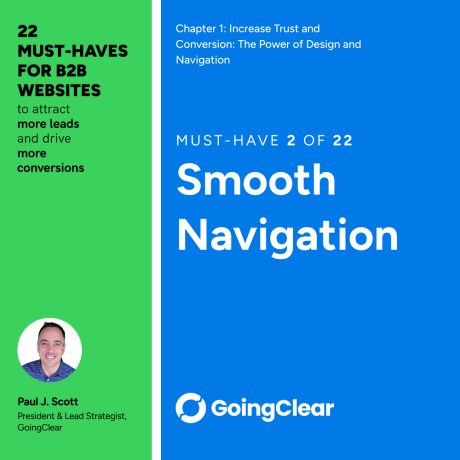 22
MUST-HAVES
FOR B2B
WEBSITES
to attract
more leads
and drive
more
conversions

Paul J. Scott
President & Lead Strategist, GoingClear

Chapter 1: Increase Trust and Conversion: The Power of Design and Navigation

MUST-HAVE 2 OF 22

Smooth Navigation

GoingClear